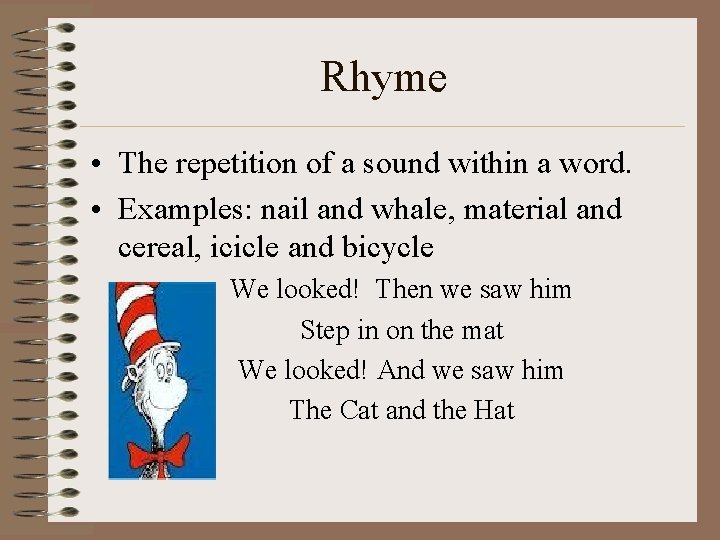 Rhyme

• The repetition of a sound within a word.
• Examples: nail and whale, material and cereal, icicle and bicycle

We looked! Then we saw him
Step in on the mat
We looked! And we saw him
The Cat and the Hat